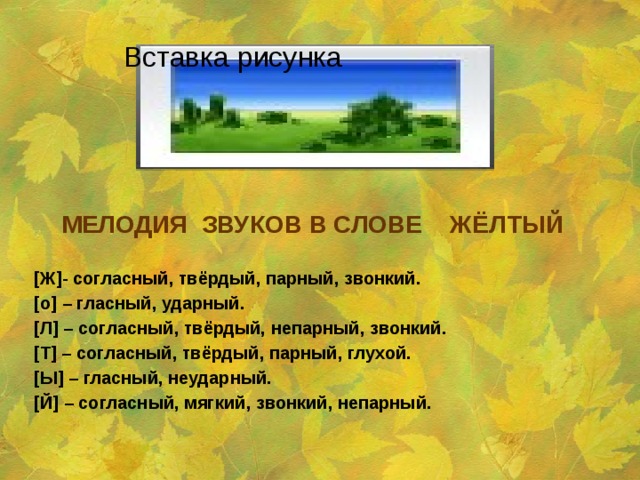 Вставка рисунка

МЕЛОДИЯ ЗВУКОВ В СЛОВЕ ЖЁЛТЫЙ

[Ж]- согласный, твёрдый, парный, звонкий.
[о] – гласный, ударный.
[Л] – согласный, твёрдый, непарный, звонкий.
[Т] – согласный, твёрдый, парный, глухой.
[Ы] – гласный, неударный.
[Й] – согласный, мягкий, звонкий, непарный.